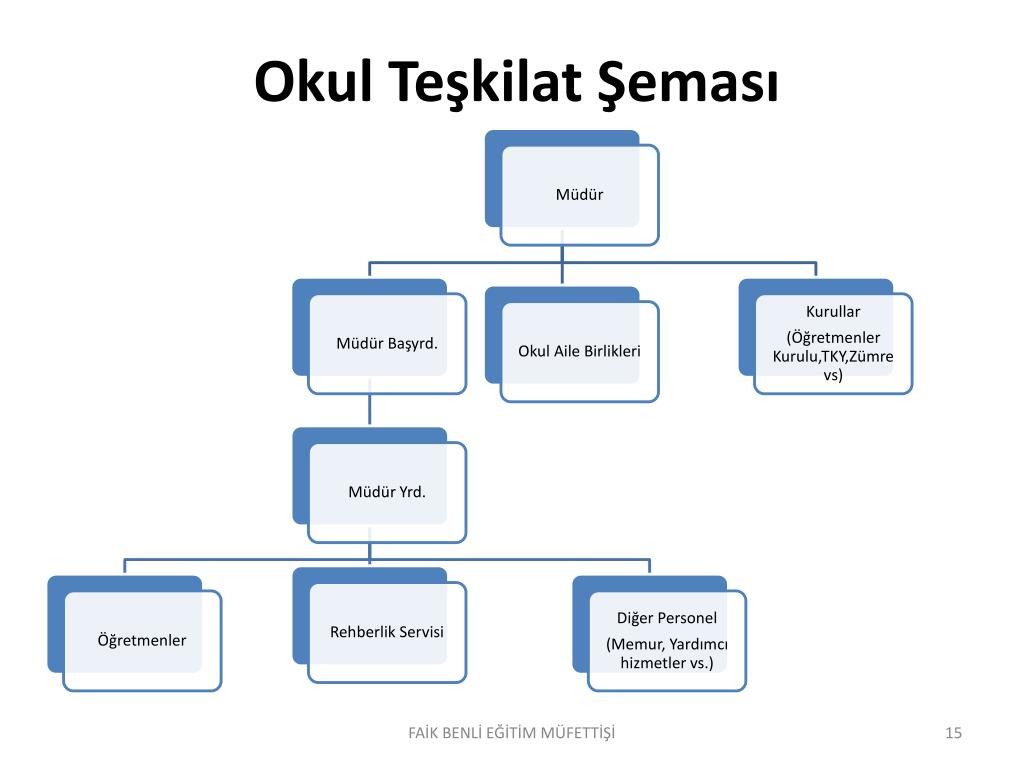 Okul Teşkilat Şeması

Müdür

Müdür Başyrd.

Okul Aile Birlikleri

Kurullar
(Öğretmenler Kurulu,TKY,Zümre vs)

Müdür Yrd.

Öğretmenler

Rehberlik Servisi

Diğer Personel
(Memur, Yardımcı hizmetler vs.)

FAİK BENLİ EĞİTİM MÜFETTİŞİ

15